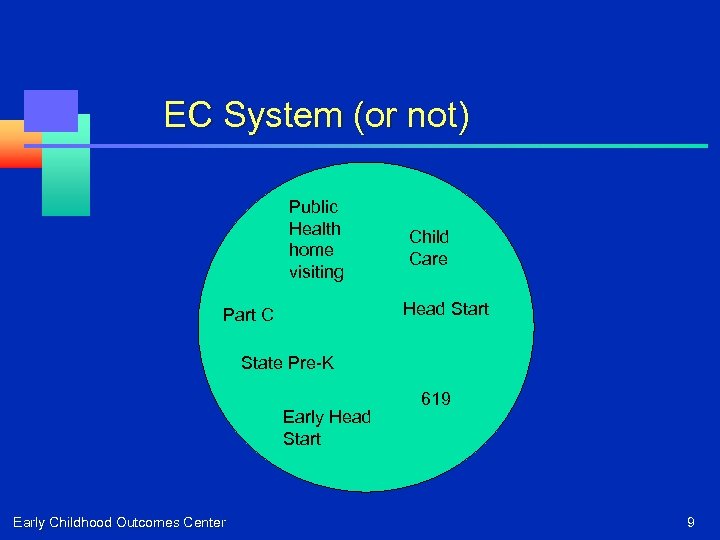 EC System (or not)

Public Health home visiting

Child Care

Part C

Head Start

State Pre-K

619

Early Head Start

Early Childhood Outcomes Center

9